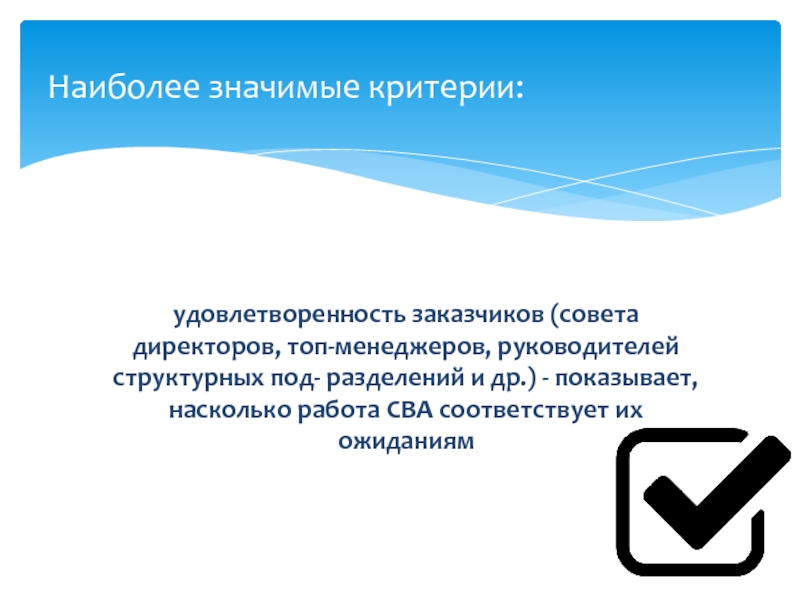 Наиболее значимые критерии:

удовлетворенность заказчиков (совета директоров, топ-менеджеров, руководителей структурных под- разделений и др.) - показывает, насколько работа СВА соответствует их ожиданиям